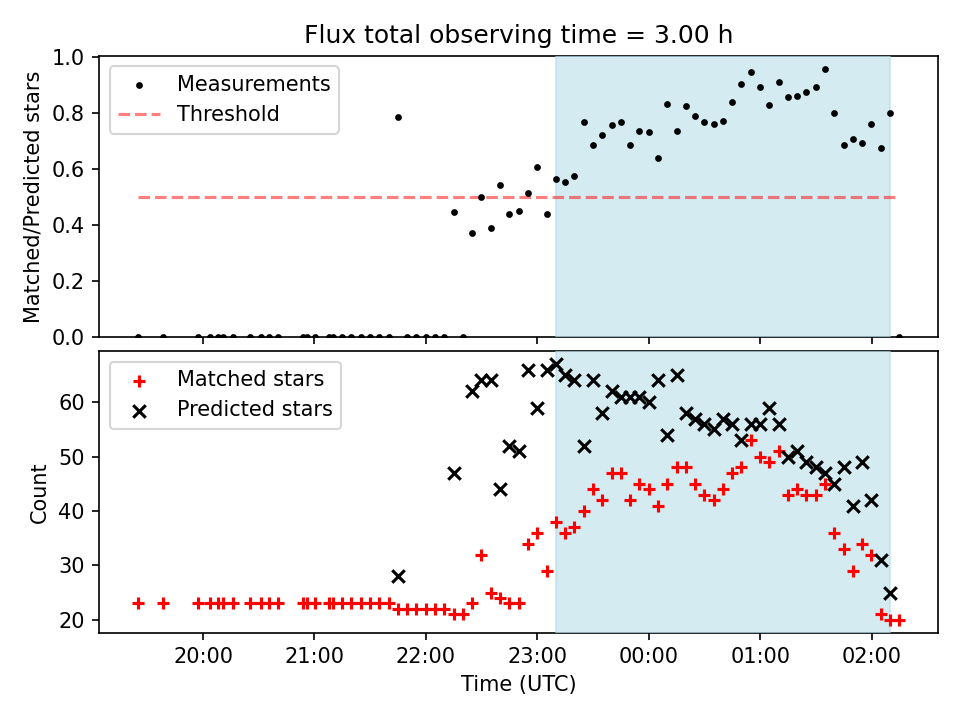 Flux total observing time = 3.00 h

Measurements
Threshold

Matched/Predicted stars

1.0
0.8
0.6
0.4
0.2
0.0

Matched stars
Predicted stars

Count

60
50
40
30
20

20:00
21:00
22:00
23:00
00:00
01:00
02:00

Time (UTC)